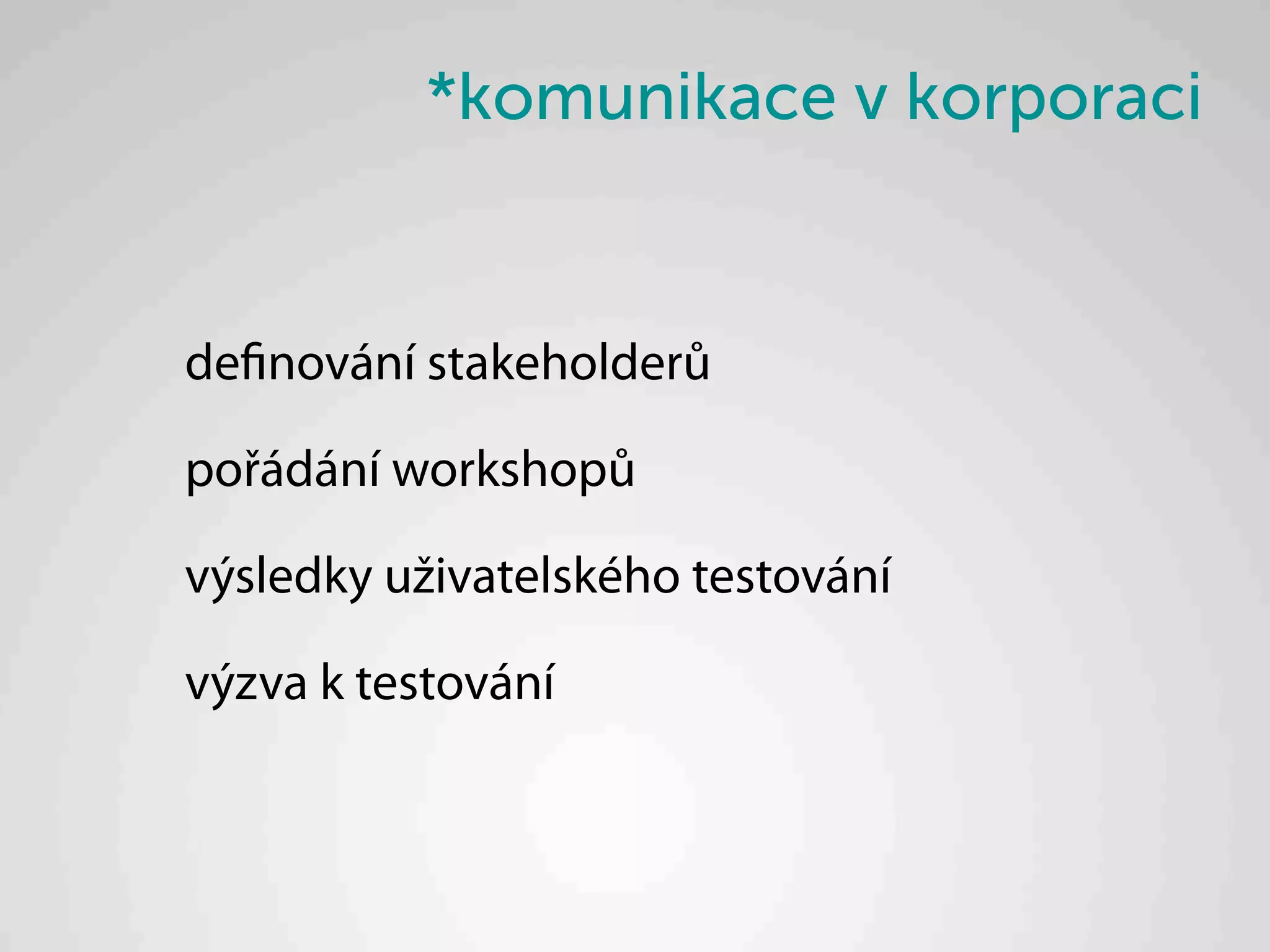 *komunikace v korporaci

definování stakeholderů

pořádání workshopů

výsledky uživatelského testování

výzva k testování